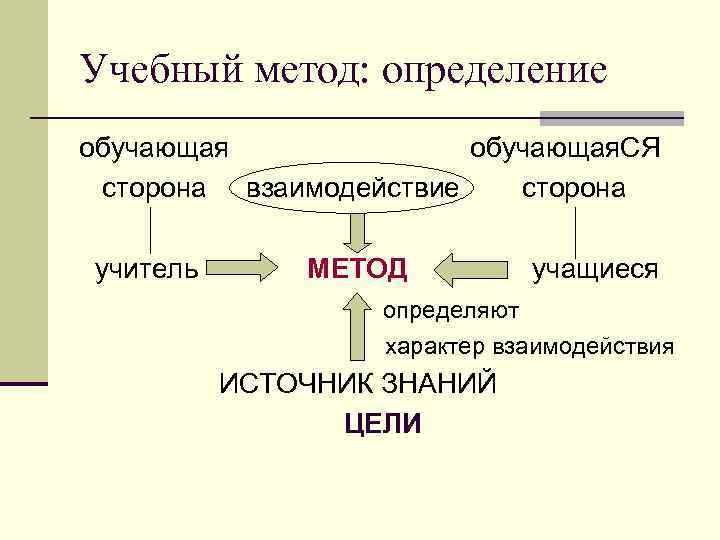 Учебный метод: определение

обучающая сторона

взаимодействие

обучающаяСЯ сторона

учитель

МЕТОД

учащиеся

определяют

характер взаимодействия

ИСТОЧНИК ЗНАНИЙ

ЦЕЛИ